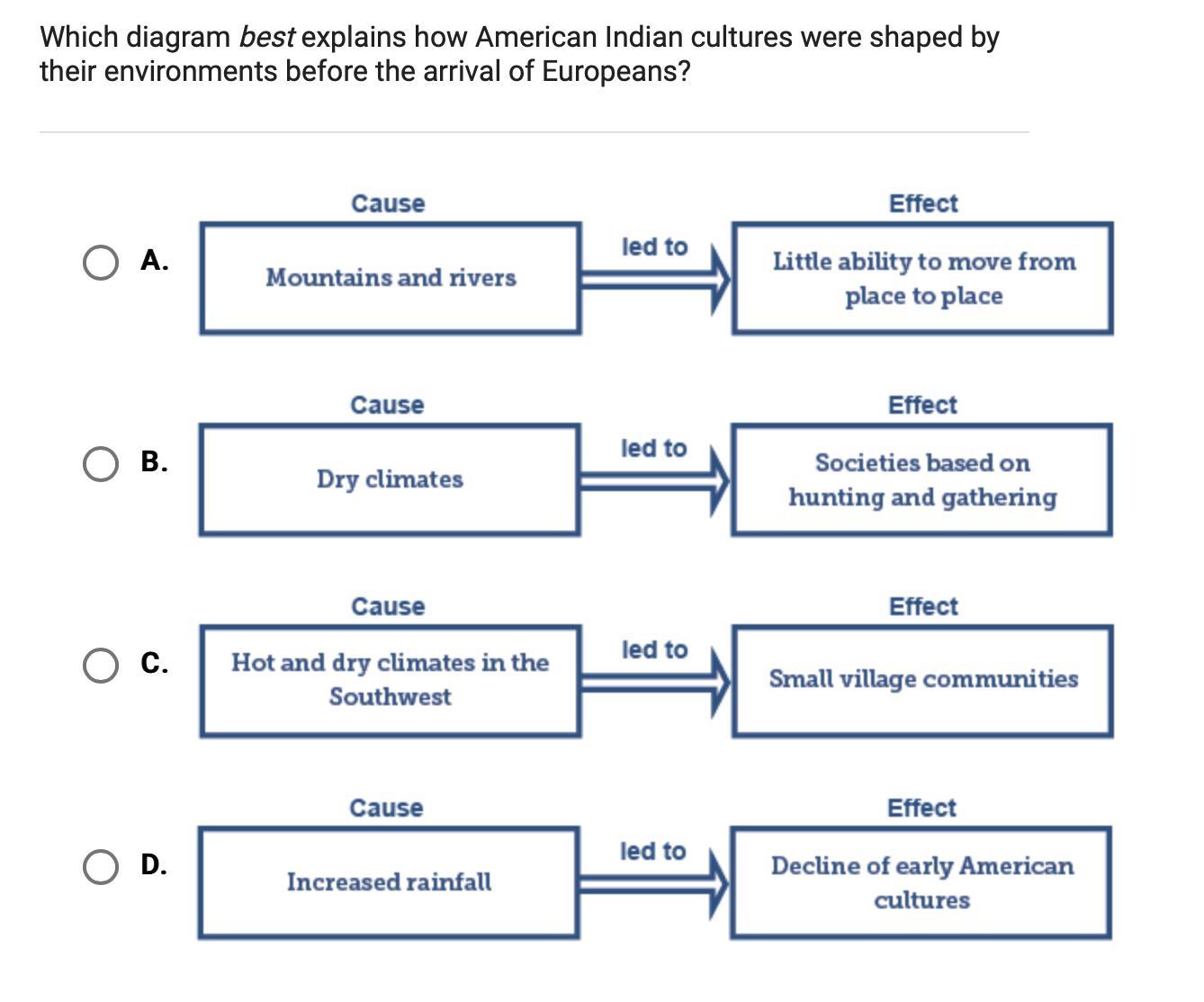 Which diagram best explains how American Indian cultures were shaped by their environments before the arrival of Europeans?

A.

Cause

Mountains and rivers

led to

Effect

Little ability to move from place to place

B.

Cause

Dry climates

led to

Effect

Societies based on hunting and gathering

C.

Cause

Hot and dry climates in the Southwest

led to

Effect

Small village communities

D.

Cause

Increased rainfall

led to

Effect

Decline of early American cultures